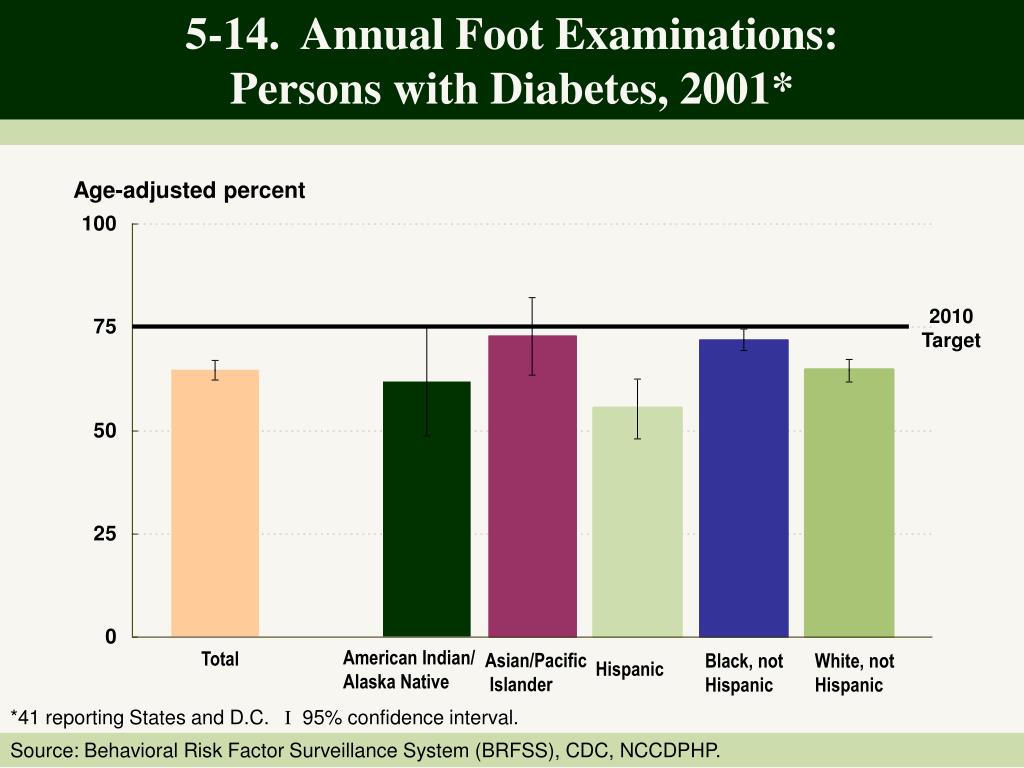 5-14. Annual Foot Examinations: Persons with Diabetes, 2001*

Age-adjusted percent

100

75

50

25

0

2010 Target

Total

American Indian/ Alaska Native

Asian/Pacific Islander

Hispanic

Black, not Hispanic

White, not Hispanic

*41 reporting States and D.C. I 95% confidence interval.

Source: Behavioral Risk Factor Surveillance System (BRFSS), CDC, NCCDPHP.